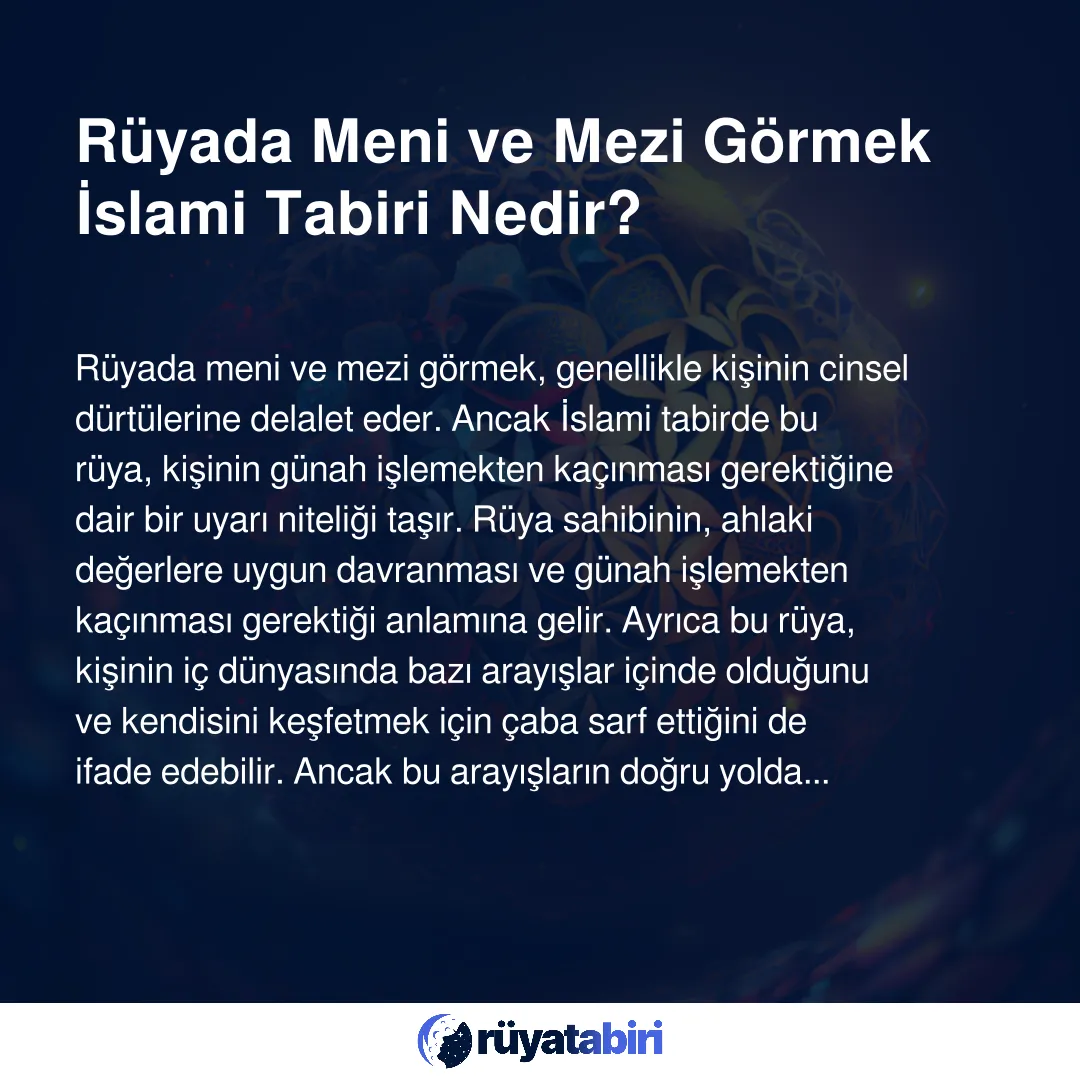 Rüyada Meni ve Mezi Görmek İslami Tabiri Nedir?

Rüyada meni ve mezi görmek, genellikle kişinin cinsel dürtülerine delalet eder. Ancak İslami tabirde bu rüya, kişinin günah işlemekten kaçınması gerektiğine dair bir uyarı niteliği taşır. Rüya sahibinin, ahlaki değerlere uygun davranması ve günah işlemekten kaçınması gerektiği anlamına gelir. Ayrıca bu rüya, kişinin iç dünyasında bazı arayışlar içinde olduğunu ve kendisini keşfetmek için çaba sarf ettiğini de ifade edebilir. Ancak bu arayışların doğru yolda...

rüyatabiri